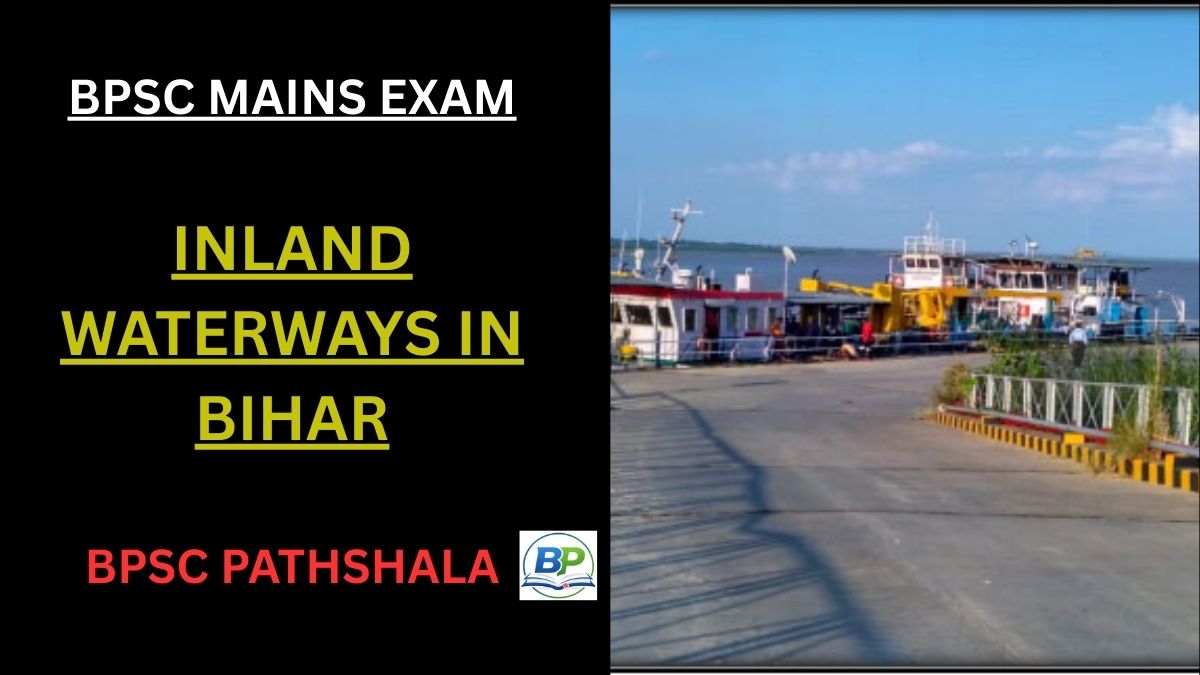 BPSC MAINS EXAM

INLAND WATERWAYS IN BIHAR

BPSC PATHSHALA

BP